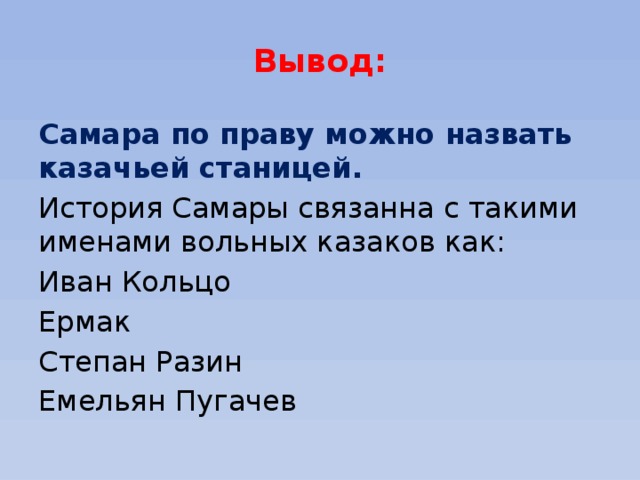 Вывод:

Самара по праву можно назвать казачьей станицей.

История Самары связанна с такими именами вольных казаков как:

Иван Кольцо

Ермак

Степан Разин

Емельян Пугачев